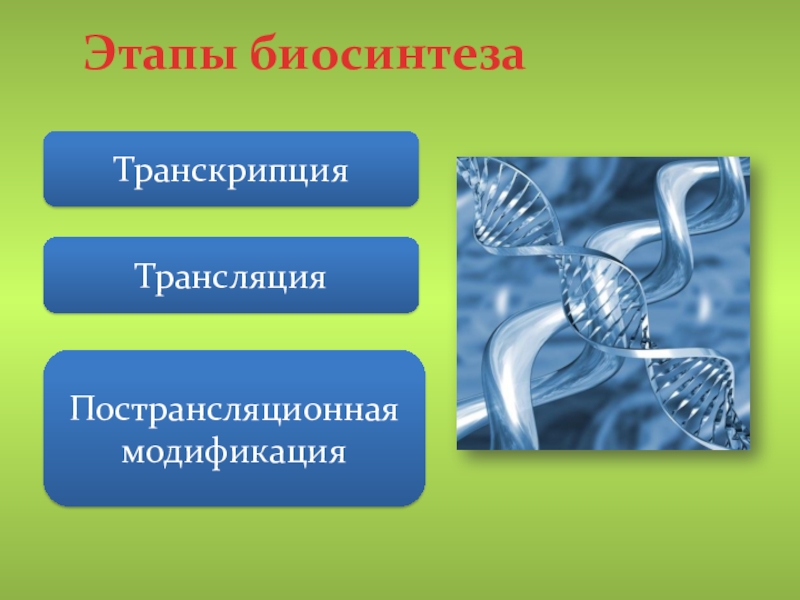 Этапы биосинтеза

Транскрипция

Трансляция

Пострансляционная модификация